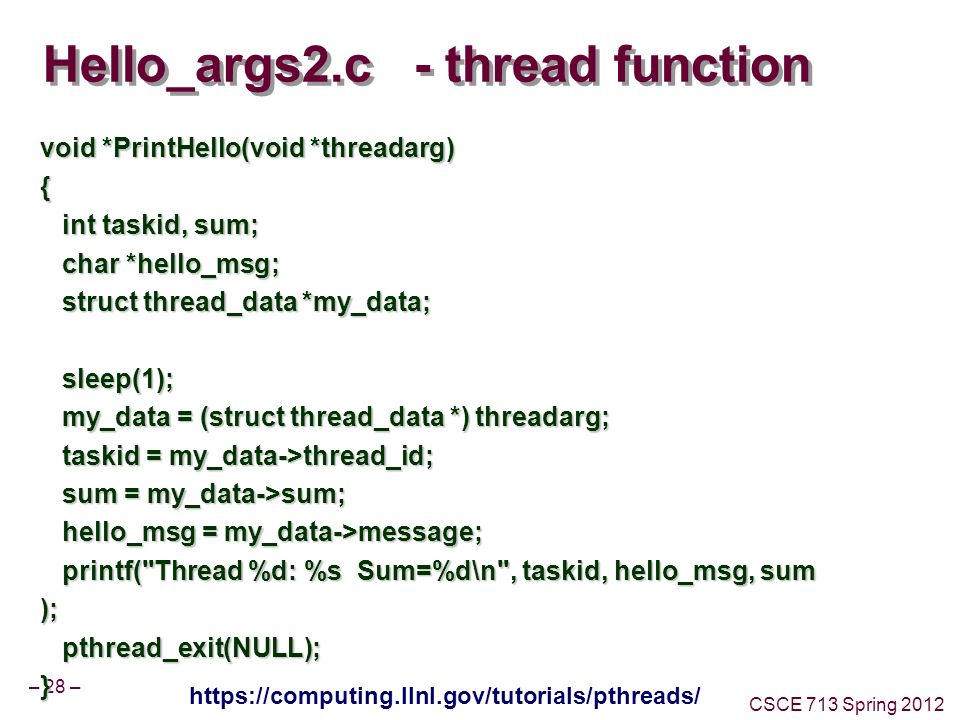 Hello_args2.c - thread function

void *PrintHello(void *threadarg)
{
int taskid, sum;
char *hello_msg;
struct thread_data *my_data;

sleep(1);
my_data = (struct thread_data *) threadarg;
taskid = my_data->thread_id;
sum = my_data->sum;
hello_msg = my_data->message;
printf("Thread %d: %s Sum=%d\n", taskid, hello_msg, sum
);
pthread_exit(NULL);
}

– 28 –

https://computing.llnl.gov/tutorials/pthreads/

CSCE 713 Spring 2012